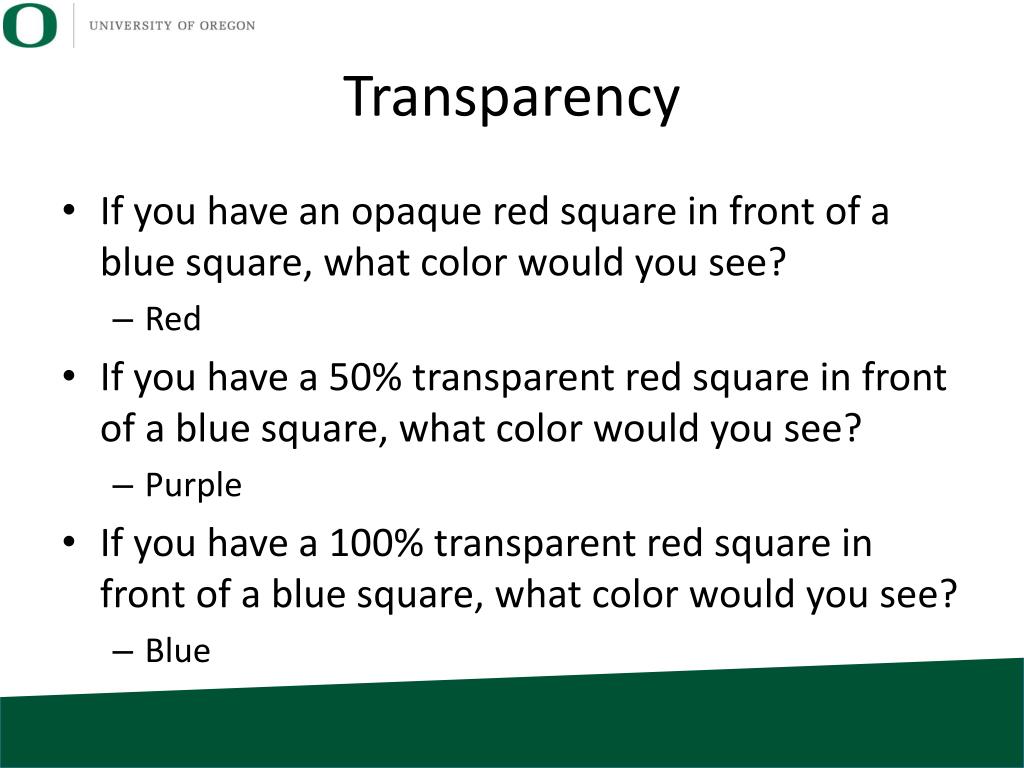 O UNIVERSITY OF OREGON

Transparency

• If you have an opaque red square in front of a blue square, what color would you see?
  – Red
• If you have a 50% transparent red square in front of a blue square, what color would you see?
  – Purple
• If you have a 100% transparent red square in front of a blue square, what color would you see?
  – Blue